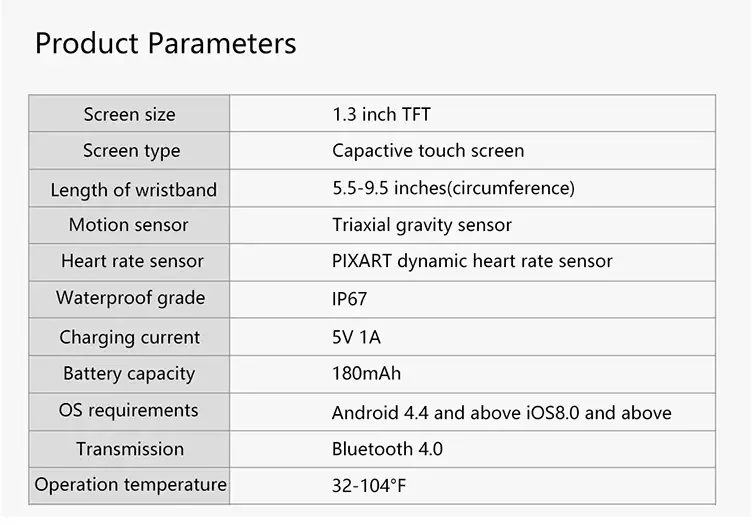 Product Parameters

| Screen size | 1.3 inch TFT |
|---|---|
| Screen type | Capactive touch screen |
| Length of wristband | 5.5-9.5 inches(circumference) |
| Motion sensor | Triaxial gravity sensor |
| Heart rate sensor | PIXART dynamic heart rate sensor |
| Waterproof grade | IP67 |
| Charging current | 5V 1A |
| Battery capacity | 180mAh |
| OS requirements | Android 4.4 and above iOS8.0 and above |
| Transmission | Bluetooth 4.0 |
| Operation temperature | 32-104°F |